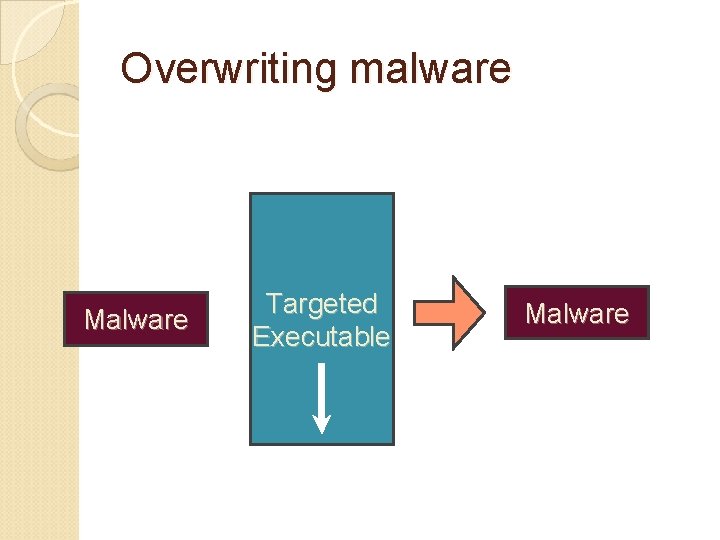 Overwriting malware

Malware

Targeted Executable

Malware